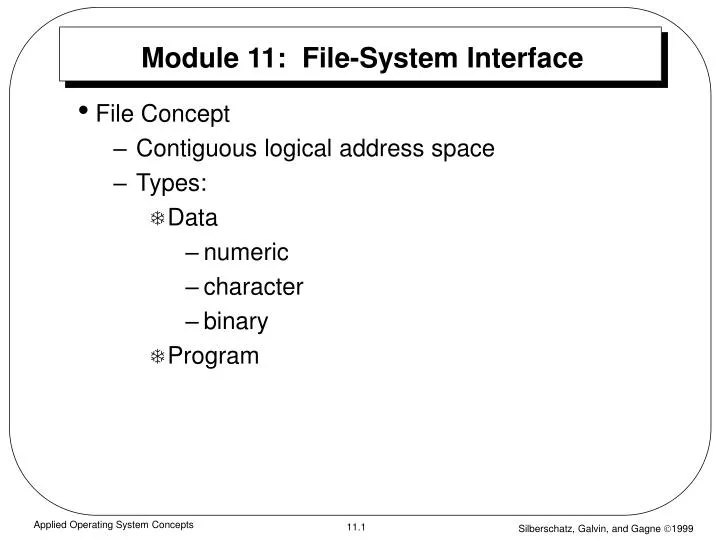 Module 11: File-System Interface

• File Concept
– Contiguous logical address space
– Types:
❄ Data
– numeric
– character
– binary
❄ Program

Applied Operating System Concepts
11.1
Silberschatz, Galvin, and Gagne ©1999